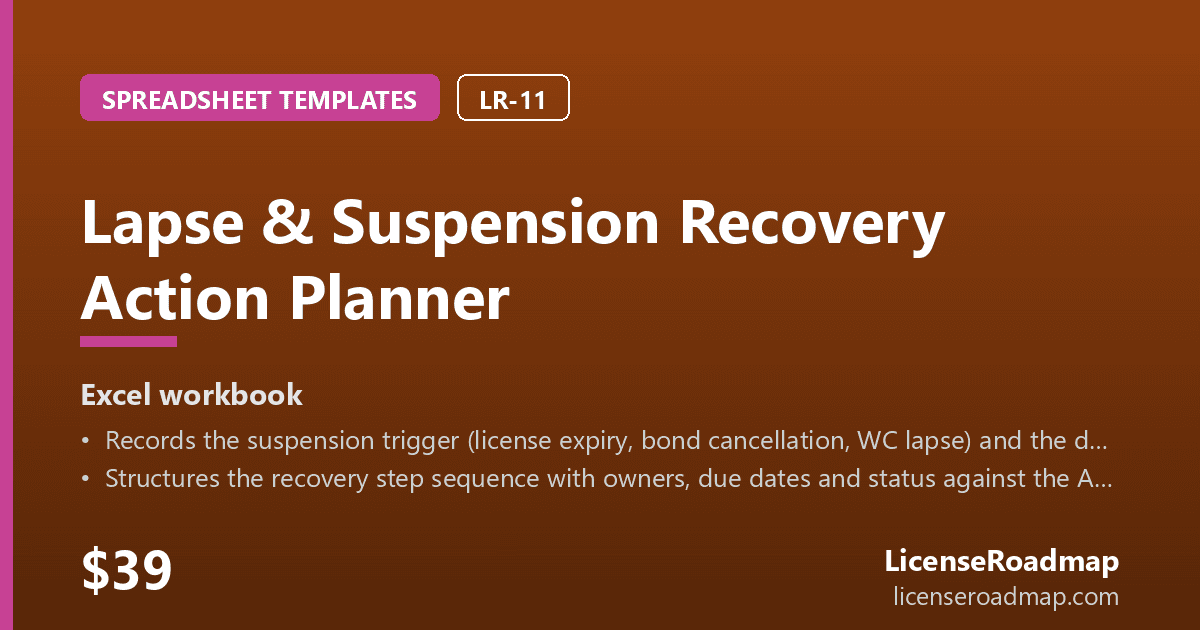 SPREADSHEET TEMPLATES

LR-11

Lapse & Suspension Recovery Action Planner

Excel workbook

• Records the suspension trigger (license expiry, bond cancellation, WC lapse) and the d…
• Structures the recovery step sequence with owners, due dates and status against the A…

$39

LicenseRoadmap
licenseroadmap.com